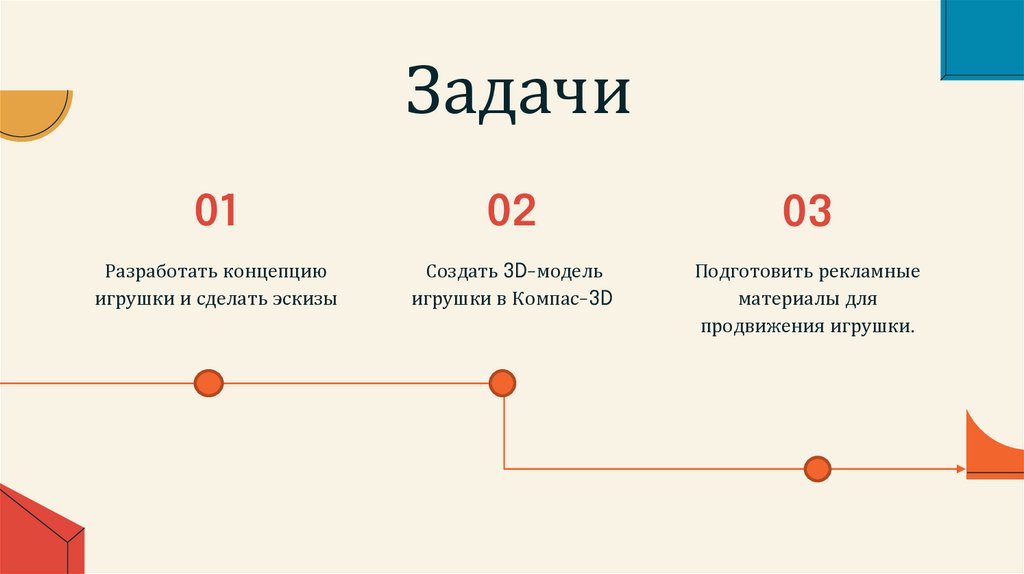 Задачи

01

Разработать концепцию игрушки и сделать эскизы

02

Создать 3D-модель игрушки в Компас-3D

03

Подготовить рекламные материалы для продвижения игрушки.